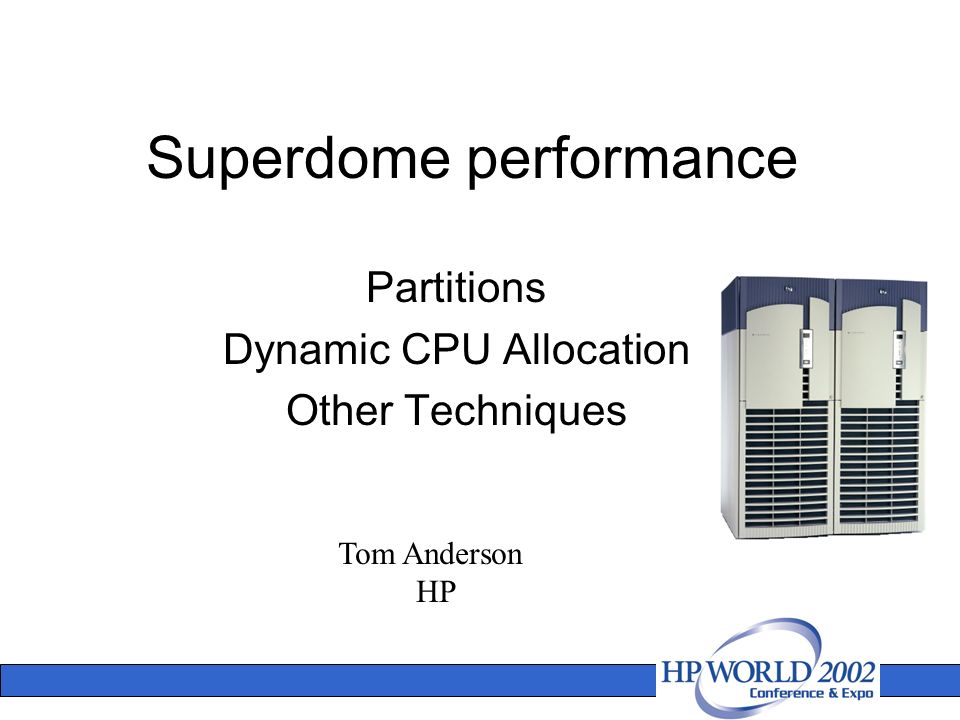 Superdome performance

Partitions
Dynamic CPU Allocation
Other Techniques

Tom Anderson
HP

HP WORLD 2002
Conference & Expo